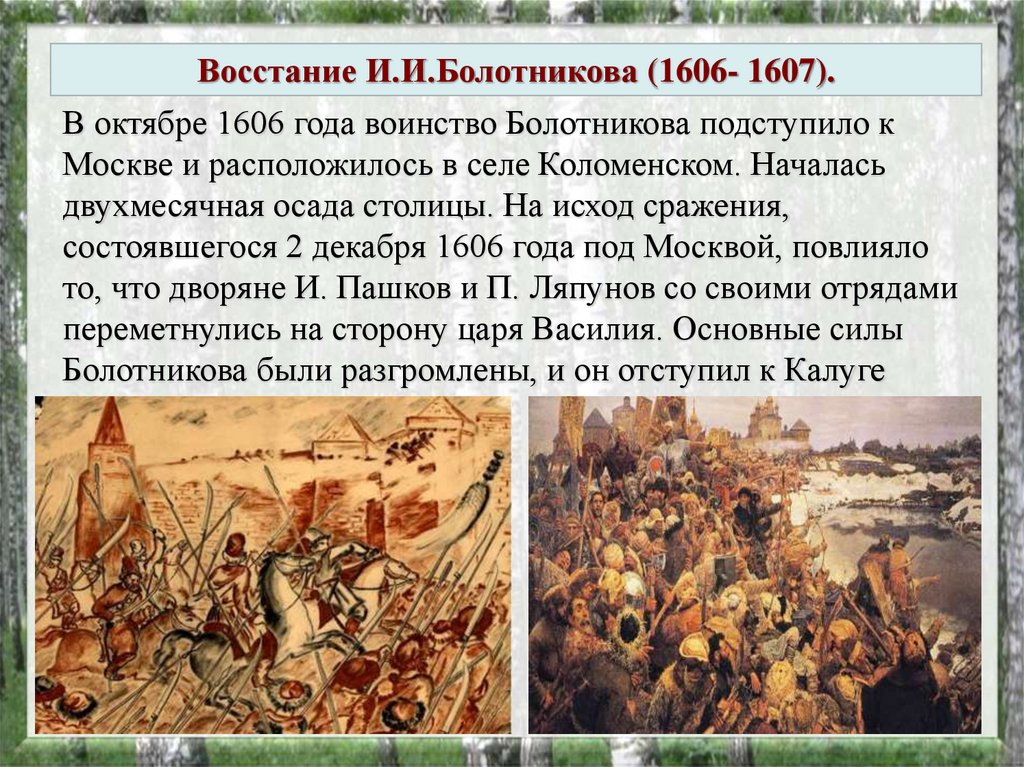 Восстание И.И.Болотникова (1606- 1607).

В октябре 1606 года воинство Болотникова подступило к Москве и расположилось в селе Коломенском. Началась двухмесячная осада столицы. На исход сражения, состоявшегося 2 декабря 1606 года под Москвой, повлияло то, что дворяне И. Пашков и П. Ляпунов со своими отрядами переметнулись на сторону царя Василия. Основные силы Болотникова были разгромлены, и он отступил к Калуге